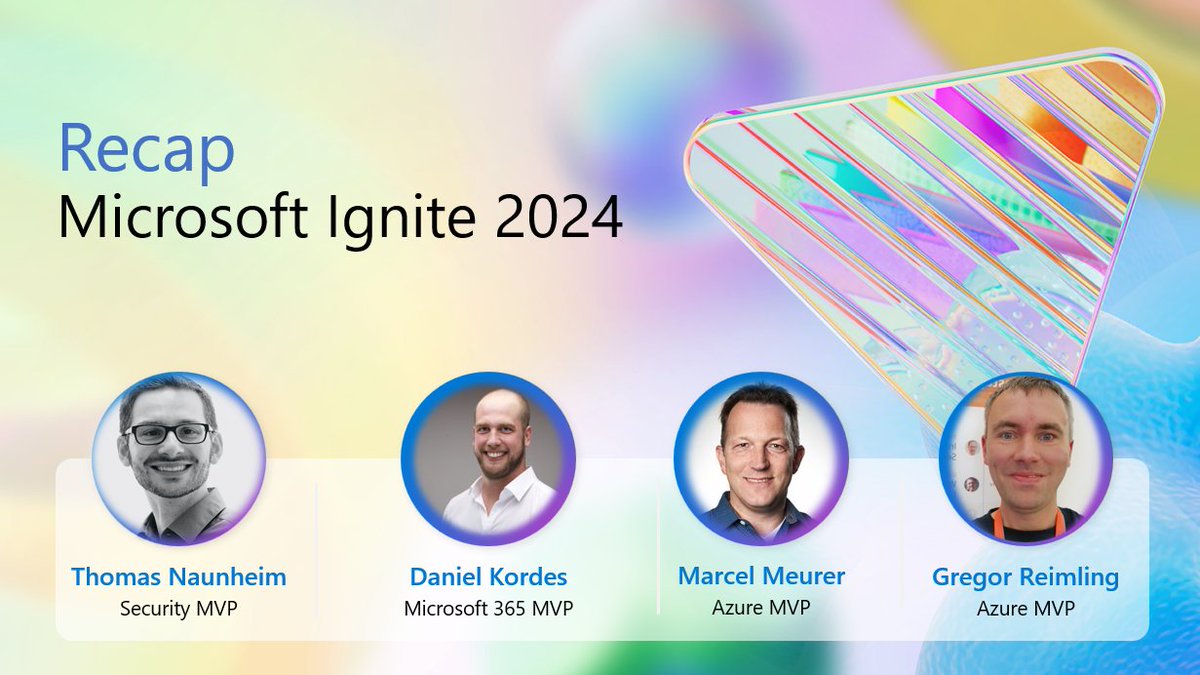 Recap
Microsoft Ignite 2024

Thomas Naunheim
Security MVP

Daniel Kordes
Microsoft 365 MVP

Marcel Meurer
Azure MVP

Gregor Reimling
Azure MVP